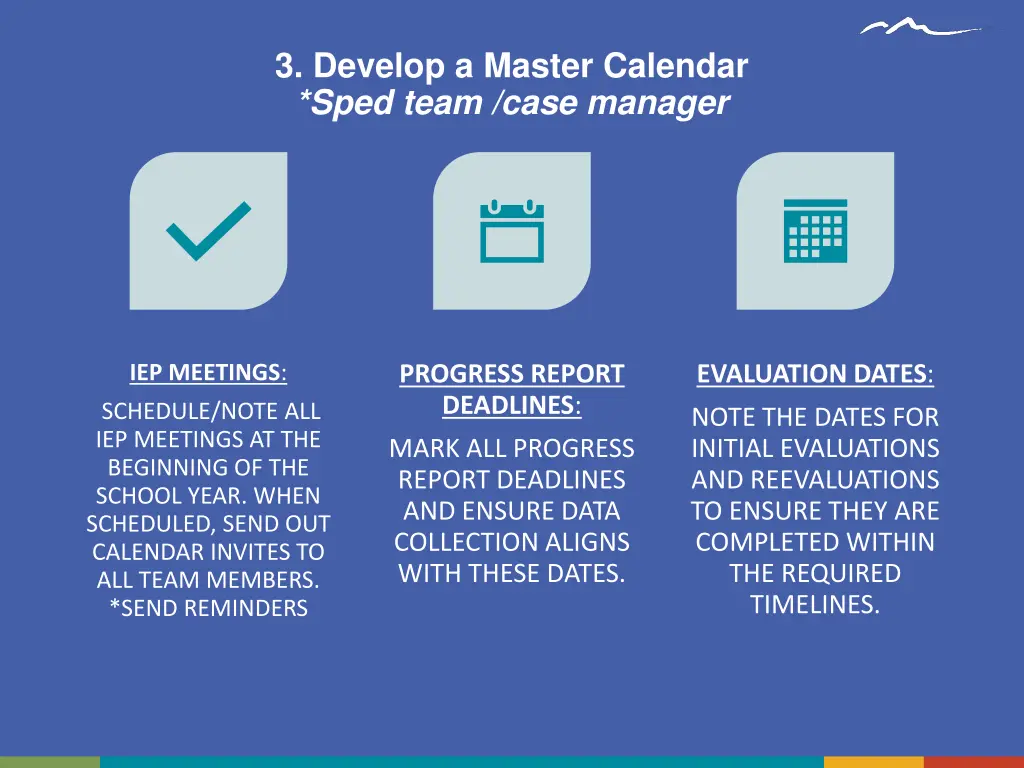 3. Develop a Master Calendar
*Sped team /case manager

IEP MEETINGS:

SCHEDULE/NOTE ALL IEP MEETINGS AT THE BEGINNING OF THE SCHOOL YEAR. WHEN SCHEDULED, SEND OUT CALENDAR INVITES TO ALL TEAM MEMBERS. *SEND REMINDERS

PROGRESS REPORT DEADLINES:

MARK ALL PROGRESS REPORT DEADLINES AND ENSURE DATA COLLECTION ALIGNS WITH THESE DATES.

EVALUATION DATES:

NOTE THE DATES FOR INITIAL EVALUATIONS AND REEVALUATIONS TO ENSURE THEY ARE COMPLETED WITHIN THE REQUIRED TIMELINES.